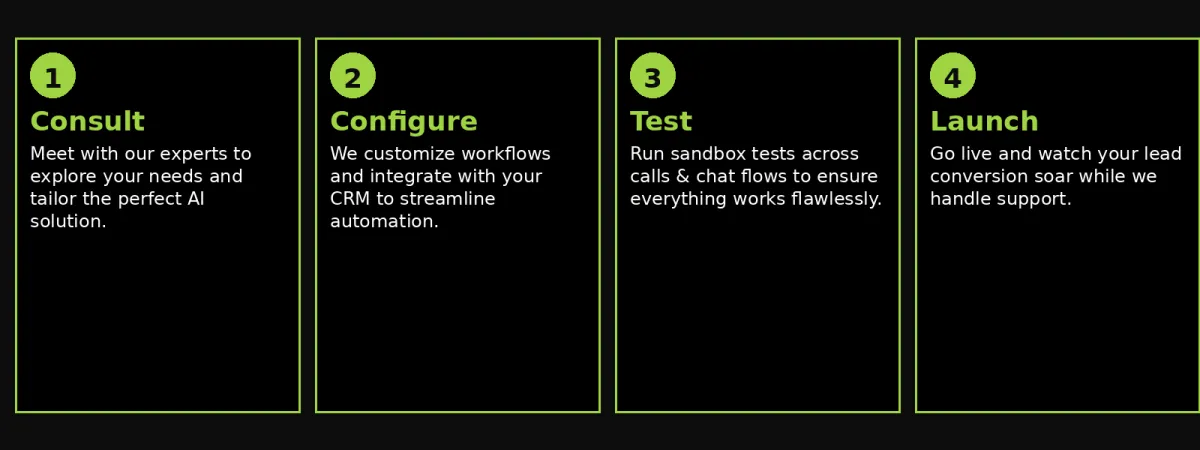 1
Consult
Meet with our experts to explore your needs and tailor the perfect AI solution.

2
Configure
We customize workflows and integrate with your CRM to streamline automation.

3
Test
Run sandbox tests across calls & chat flows to ensure everything works flawlessly.

4
Launch
Go live and watch your lead conversion soar while we handle support.